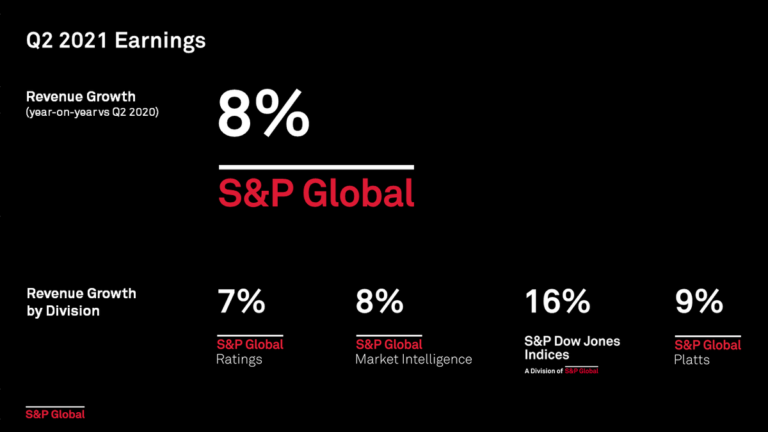 Q2 2021 Earnings

Revenue Growth
(year-on-year vs Q2 2020)

8%

S&P Global

Revenue Growth
by Division

7%

S&P Global
Ratings

8%

S&P Global
Market Intelligence

16%

S&P Dow Jones
Indices
A Division of S&P Global

9%

S&P Global
Platts

S&P Global